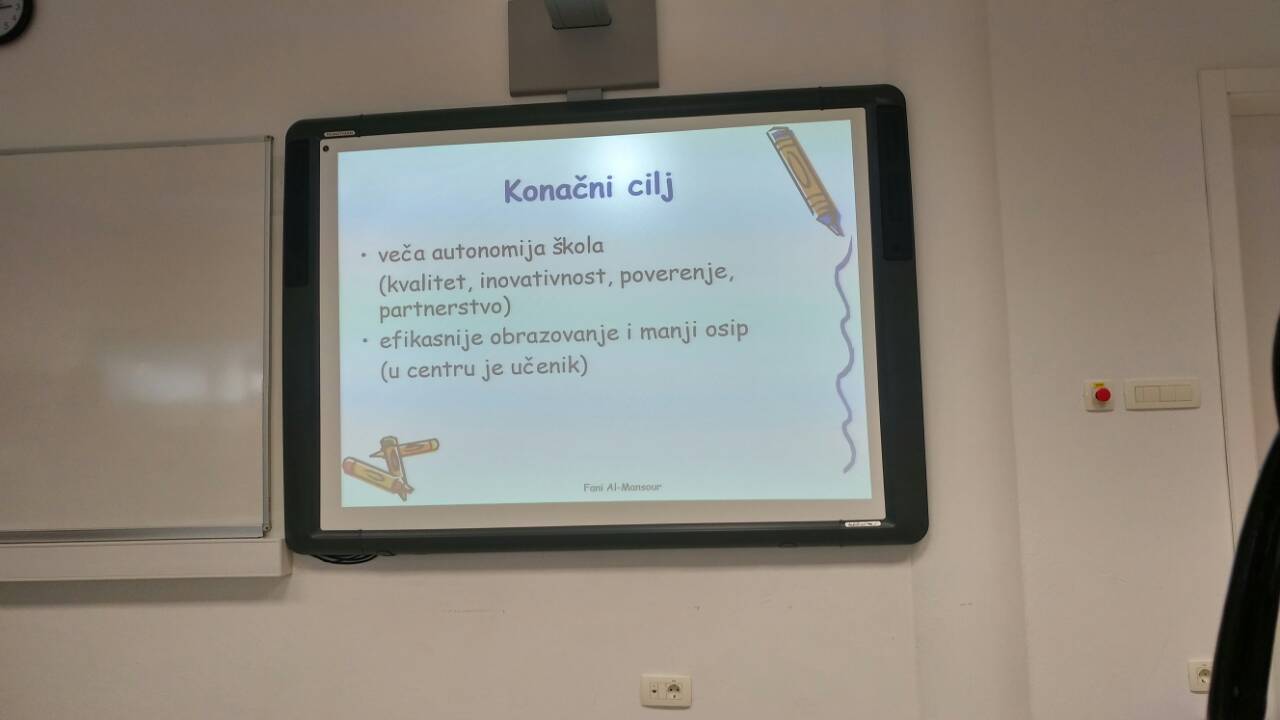 Konačni cilj

• veča autonomija škola (kvalitet, inovativnost, poverenje, partnerstvo)
• efikasnije obrazovanje i manji osip (u centru je učenik)

Fani Al-Mansour